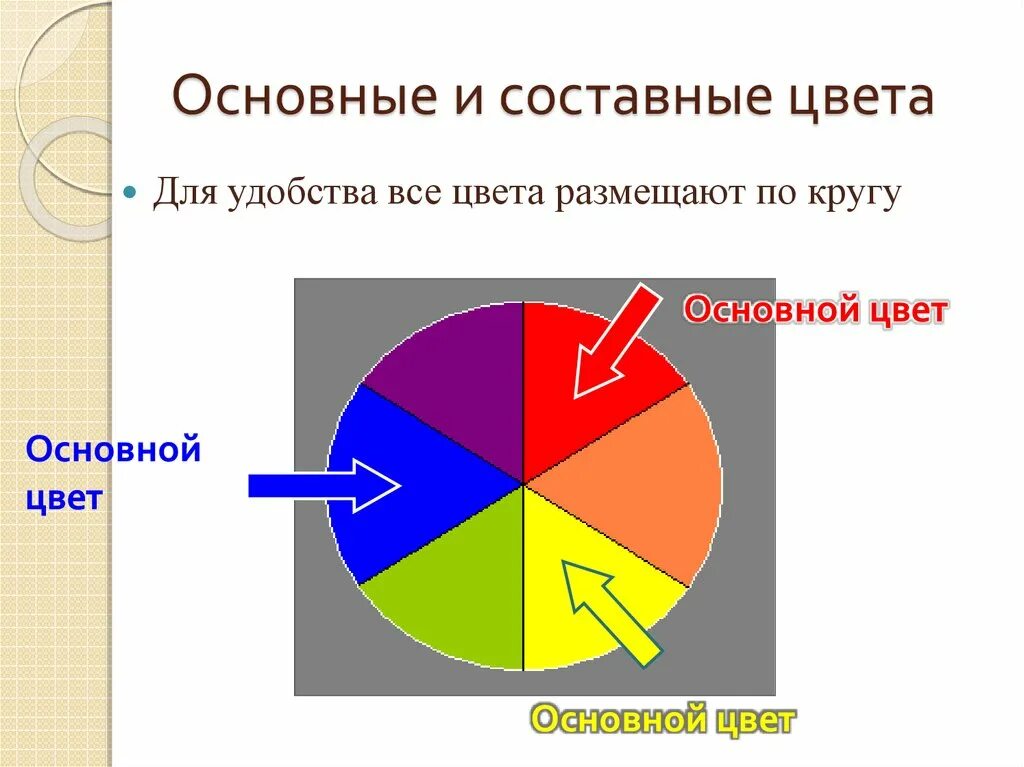 Основные и составные цвета

Для удобства все цвета размещают по кругу

Основной цвет

Основной цвет

Основной цвет